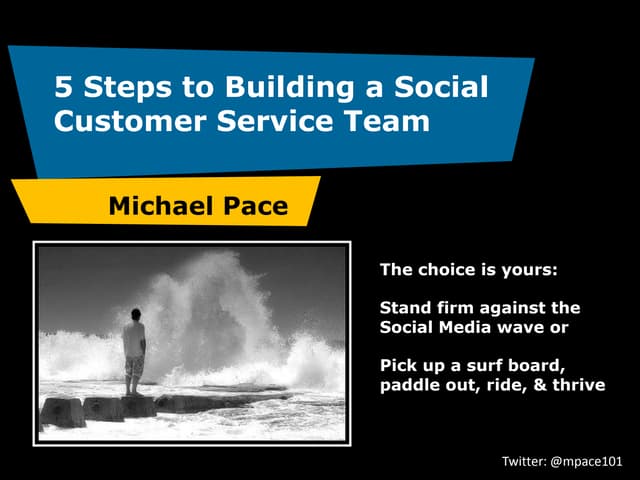 5 Steps to Building a Social Customer Service Team

Michael Pace

The choice is yours:

Stand firm against the Social Media wave or

Pick up a surf board, paddle out, ride, & thrive

Twitter: @mpace101